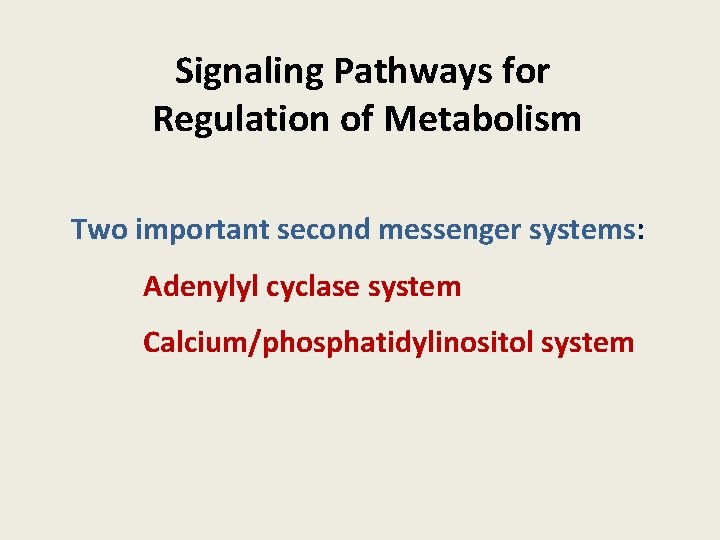 Signaling Pathways for Regulation of Metabolism

Two important second messenger systems:

Adenylyl cyclase system

Calcium/phosphatidylinositol system